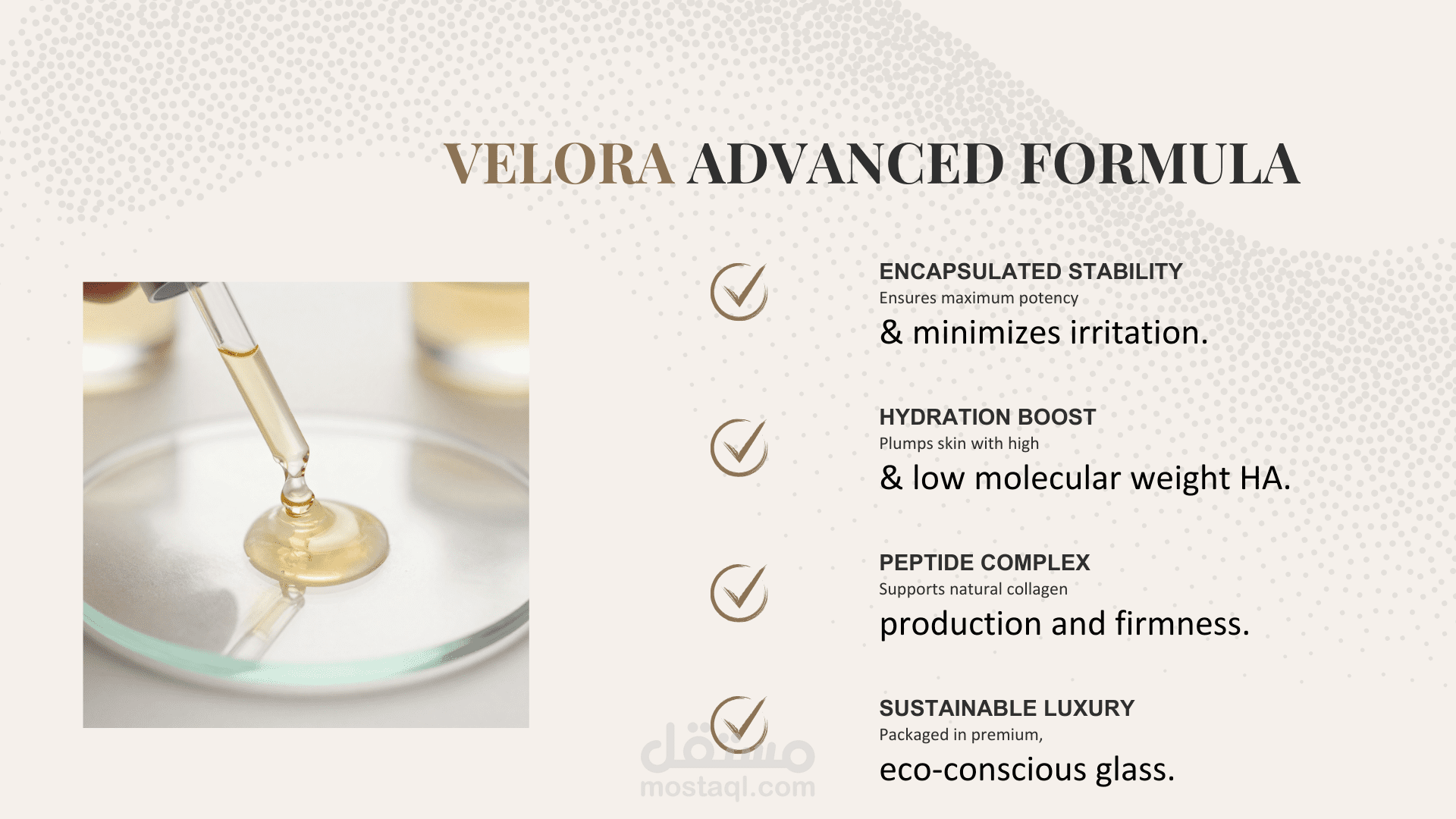 VELORA ADVANCED FORMULA

ENCAPSULATED STABILITY
Ensures maximum potency
& minimizes irritation.

HYDRATION BOOST
Plumps skin with high
& low molecular weight HA.

PEPTIDE COMPLEX
Supports natural collagen
production and firmness.

SUSTAINABLE LUXURY
Packaged in premium,
eco-conscious glass.

مستقل
mostaql.com